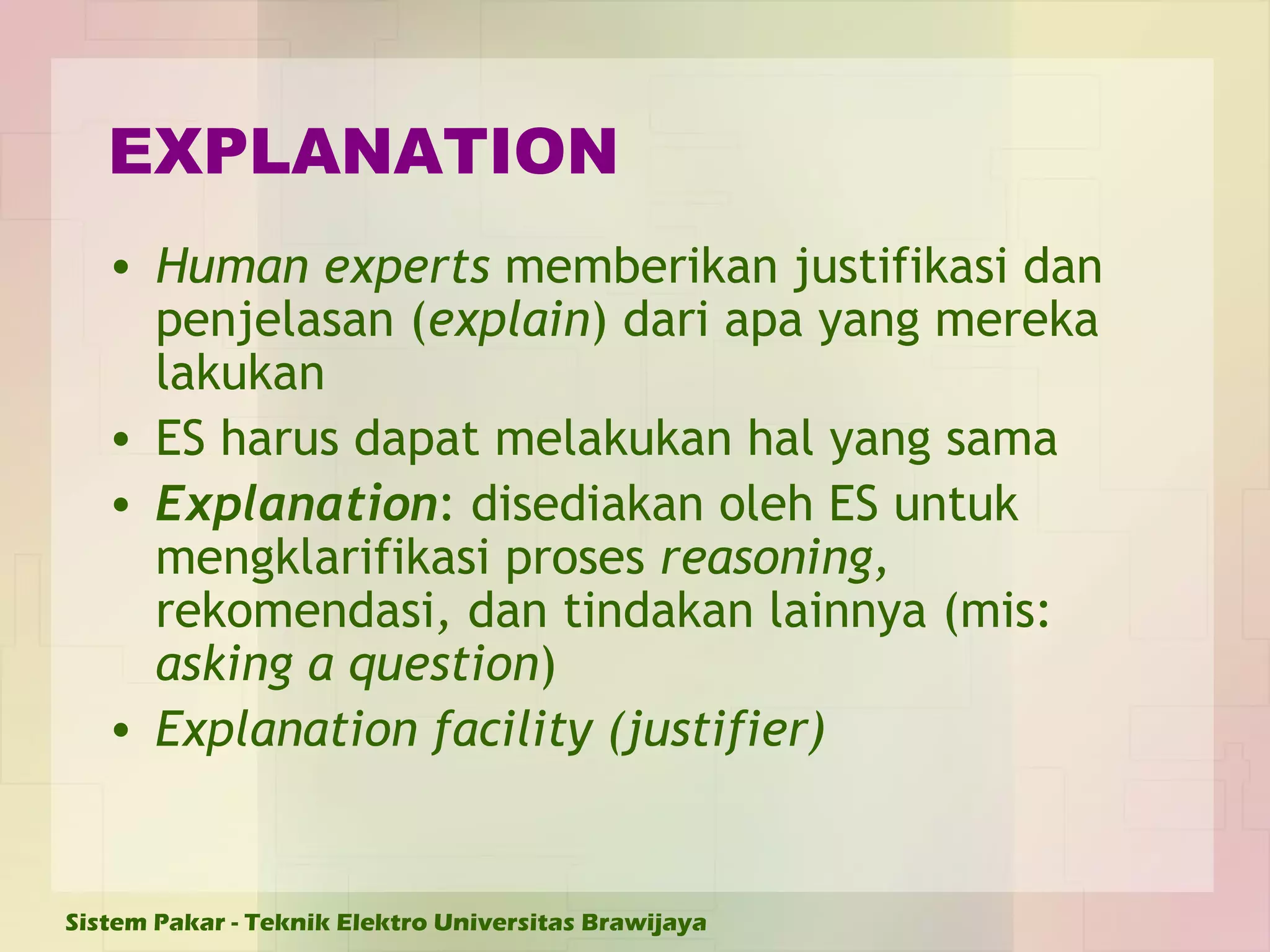 EXPLANATION

• Human experts memberikan justifikasi dan penjelasan (explain) dari apa yang mereka lakukan
• ES harus dapat melakukan hal yang sama
• Explanation: disediakan oleh ES untuk mengklarifikasi proses reasoning, rekomendasi, dan tindakan lainnya (mis: asking a question)
• Explanation facility (justifier)

Sistem Pakar - Teknik Elektro Universitas Brawijaya